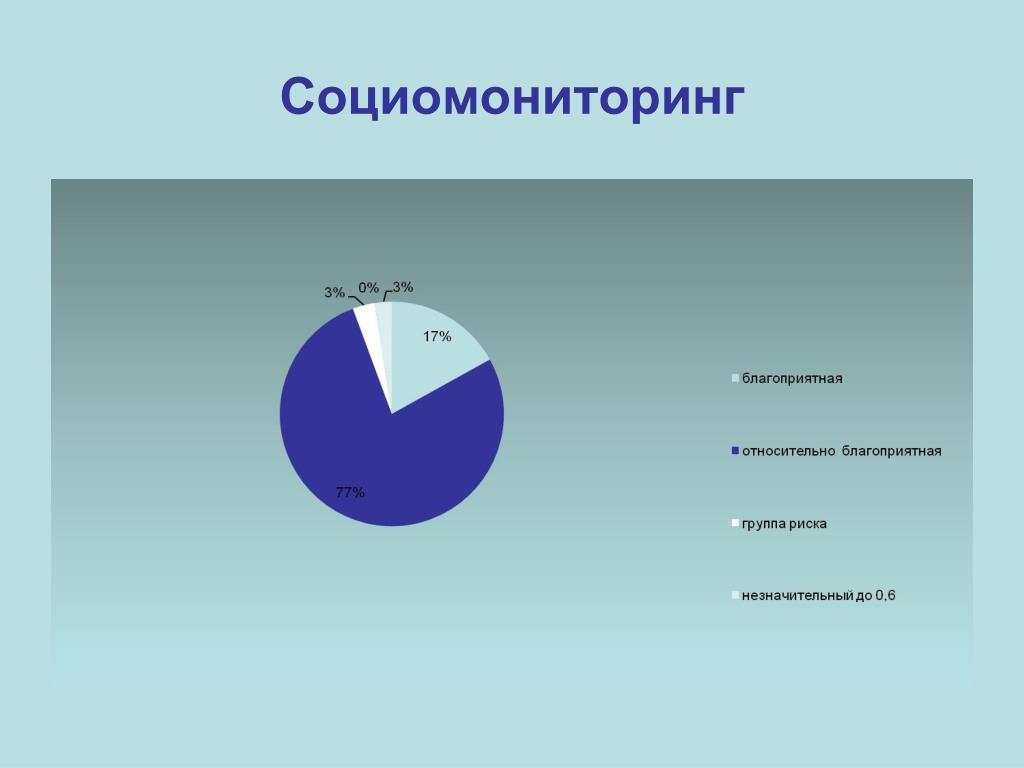 Социомониторинг

3%
0%
3%
17%
77%

благоприятная

относительно благоприятная

группа риска

незначительный до 0,6